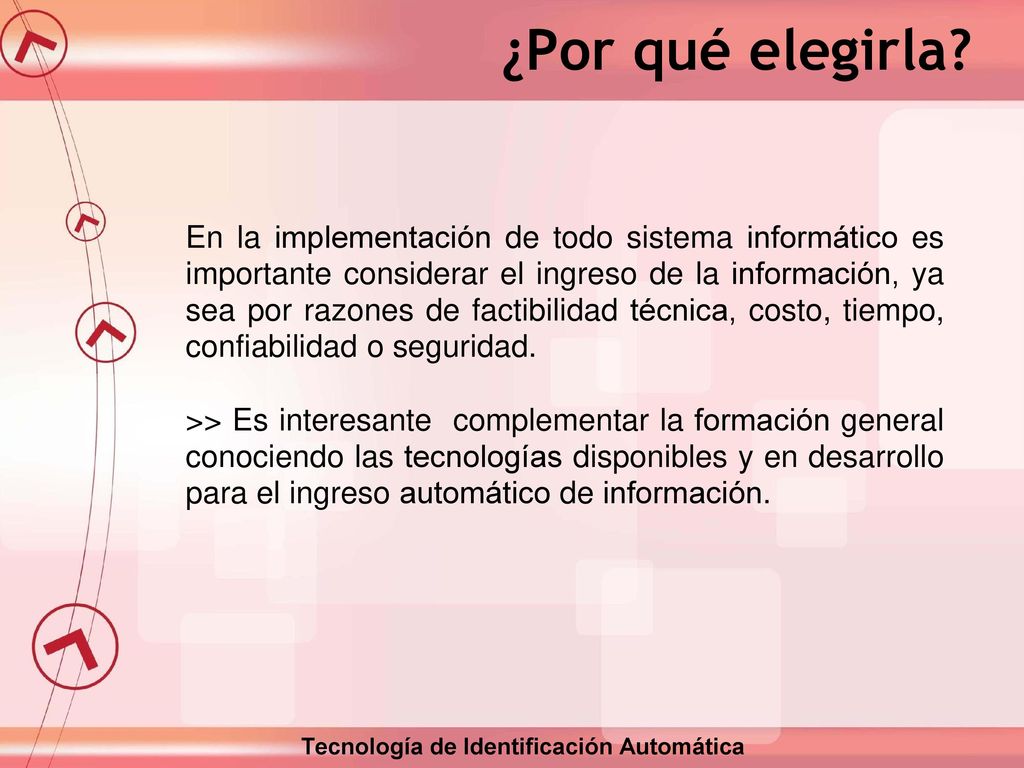 ¿Por qué elegirla?

En la implementación de todo sistema informático es importante considerar el ingreso de la información, ya sea por razones de factibilidad técnica, costo, tiempo, confiabilidad o seguridad.

>> Es interesante complementar la formación general conociendo las tecnologías disponibles y en desarrollo para el ingreso automático de información.

Tecnología de Identificación Automática